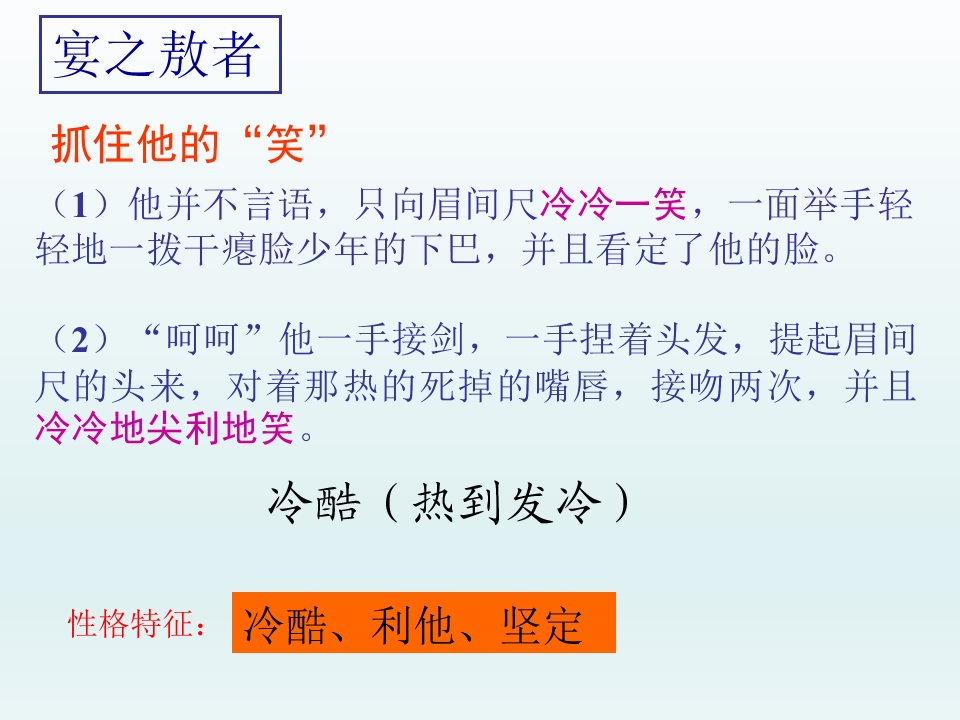 宴之敖者

抓住他的“笑”

（1）他并不言语，只向眉间尺冷冷一笑，一面举手轻轻地一拨干瘪脸少年的下巴，并且看定了他的脸。

（2）“呵呵”他一手接剑，一手捏着头发，提起眉间尺的头来，对着那热的死掉的嘴唇，接吻两次，并且冷冷地尖利地笑。

冷酷（热到发冷）

性格特征： 冷酷、利他、坚定